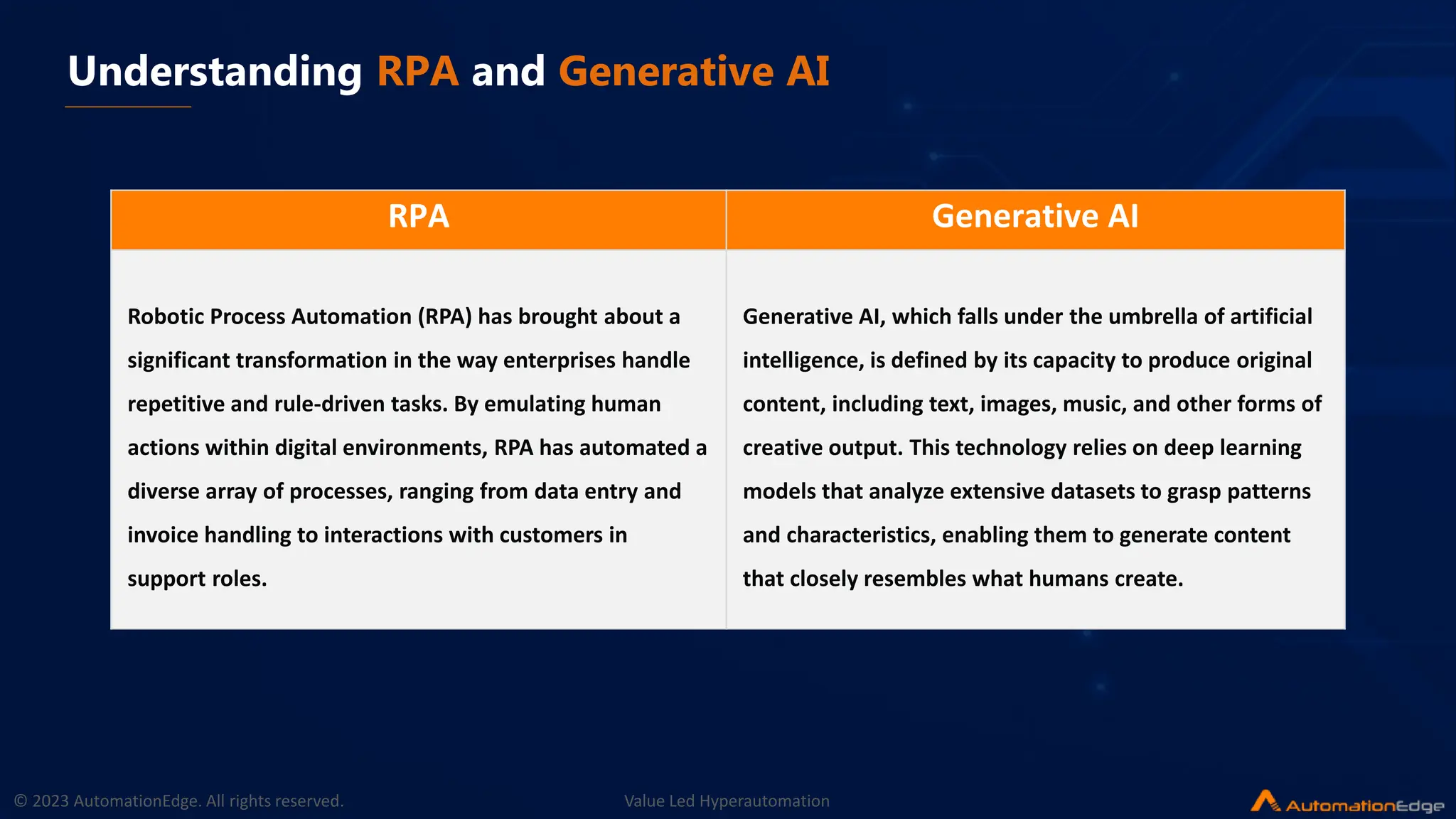 Understanding RPA and Generative AI

| RPA | Generative AI |
|---|---|
| Robotic Process Automation (RPA) has brought about a significant transformation in the way enterprises handle repetitive and rule-driven tasks. By emulating human actions within digital environments, RPA has automated a diverse array of processes, ranging from data entry and invoice handling to interactions with customers in support roles. | Generative AI, which falls under the umbrella of artificial intelligence, is defined by its capacity to produce original content, including text, images, music, and other forms of creative output. This technology relies on deep learning models that analyze extensive datasets to grasp patterns and characteristics, enabling them to generate content that closely resembles what humans create. |

© 2023 AutomationEdge. All rights reserved.

Value Led Hyperautomation

AutomationEdge